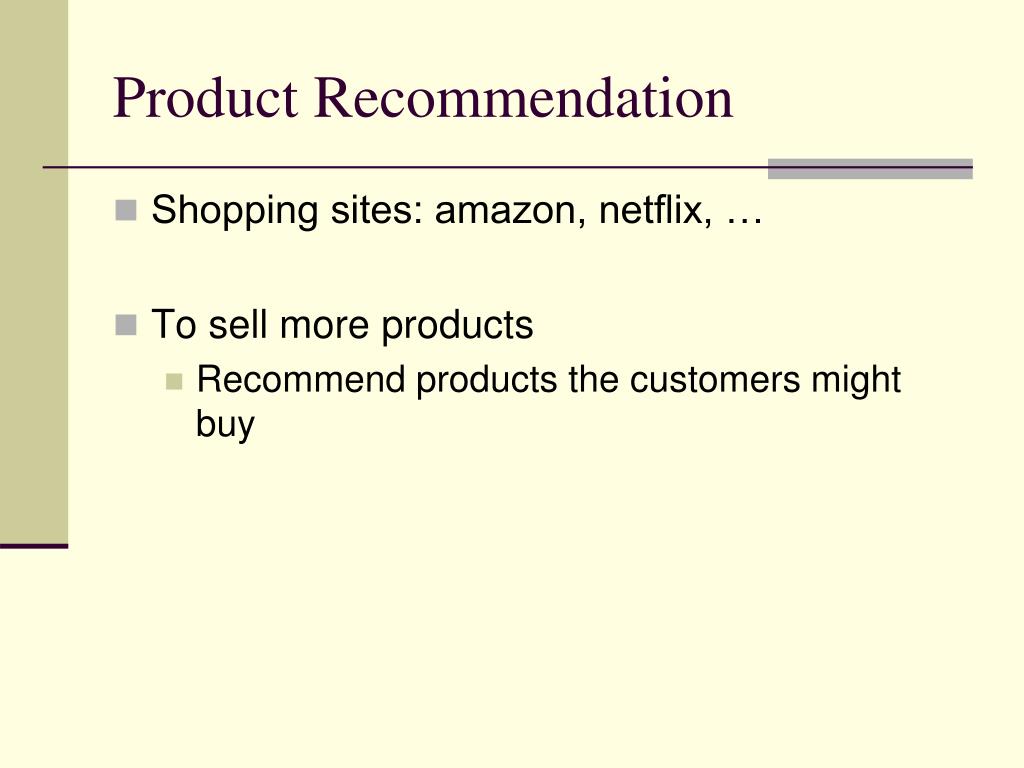 Product Recommendation

Shopping sites: amazon, netflix, …

To sell more products

Recommend products the customers might buy